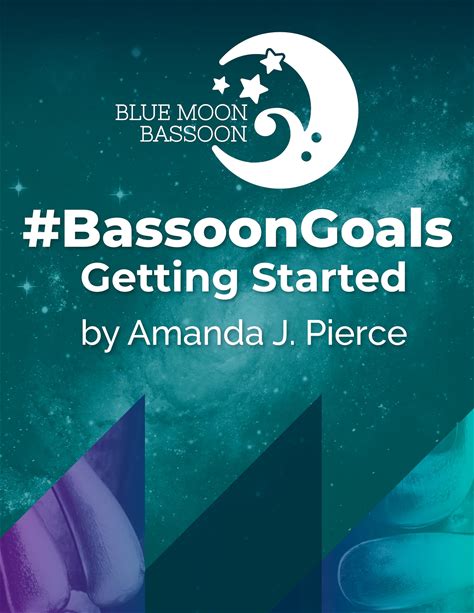 BLUE MOON BASSOON

#BassoonGoals
Getting Started

by Amanda J. Pierce